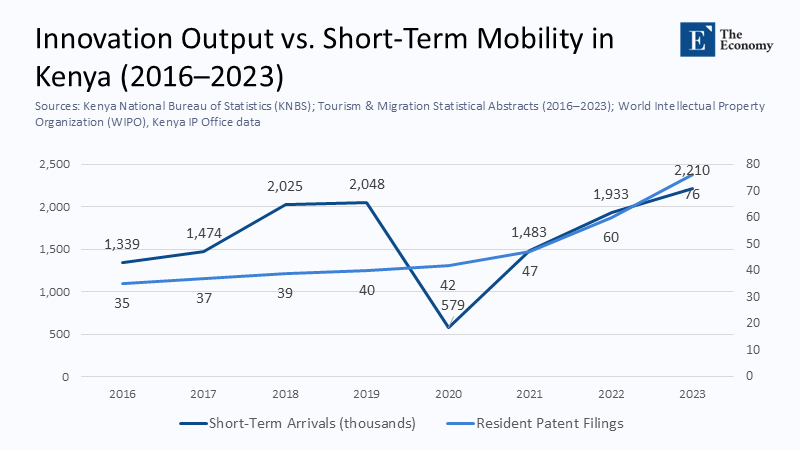 Innovation Output vs. Short-Term Mobility in Kenya (2016–2023)

E The Economy

Sources: Kenya National Bureau of Statistics (KNBS); Tourism & Migration Statistical Abstracts (2016–2023); World Intellectual Property Organization (WIPO), Kenya IP Office data

2,500
2,000
1,500
1,000
500
0

80
70
60
50
40
30
20
10
0

1,339
1,474
2,025
2,048
579
1,483
1,933
2,210

35
37
39
40
42
47
60
76

2016
2017
2018
2019
2020
2021
2022
2023

Short-Term Arrivals (thousands)
Resident Patent Filings